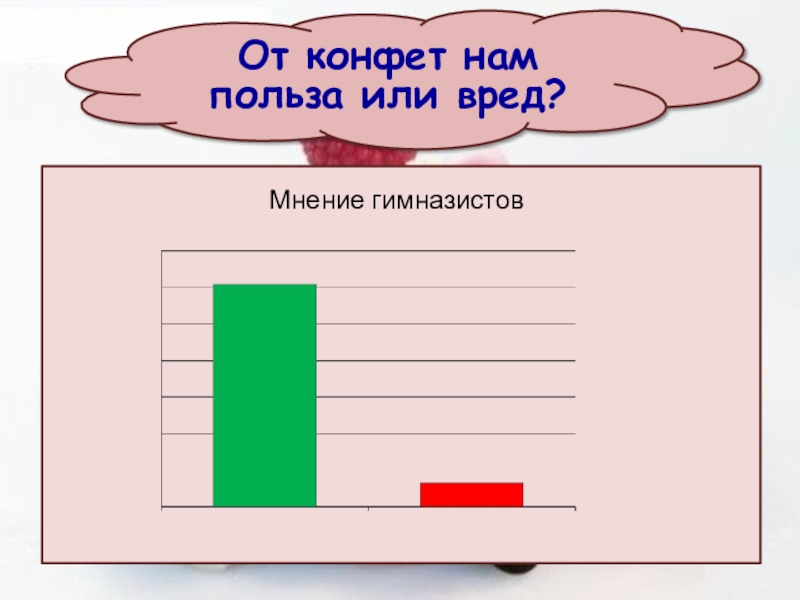 От конфет нам польза или вред?

Мнение гимназистов